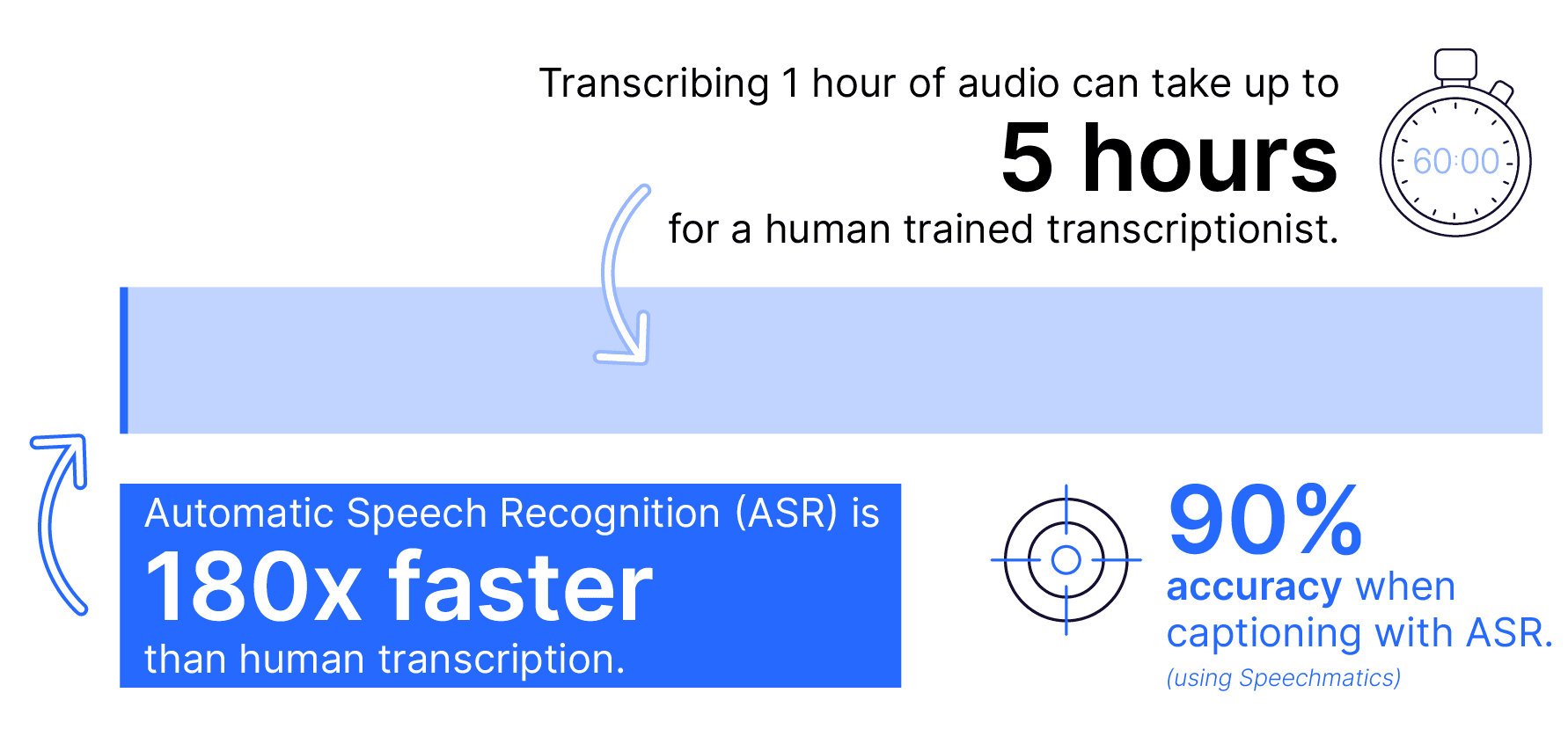 Transcribing 1 hour of audio can take up to
5 hours
for a human trained transcriptionist.

60:00

Automatic Speech Recognition (ASR) is
180x faster
than human transcription.

90%
accuracy when captioning with ASR.
(using Speechmatics)